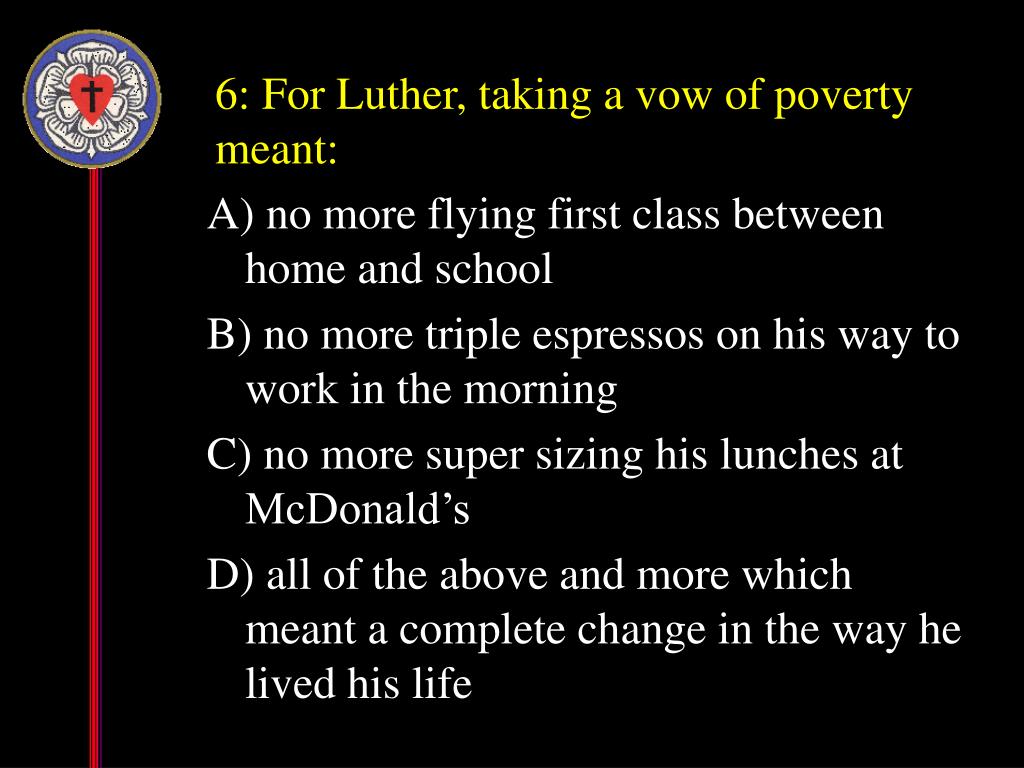 6: For Luther, taking a vow of poverty meant:

A) no more flying first class between home and school

B) no more triple espressos on his way to work in the morning

C) no more super sizing his lunches at McDonald’s

D) all of the above and more which meant a complete change in the way he lived his life